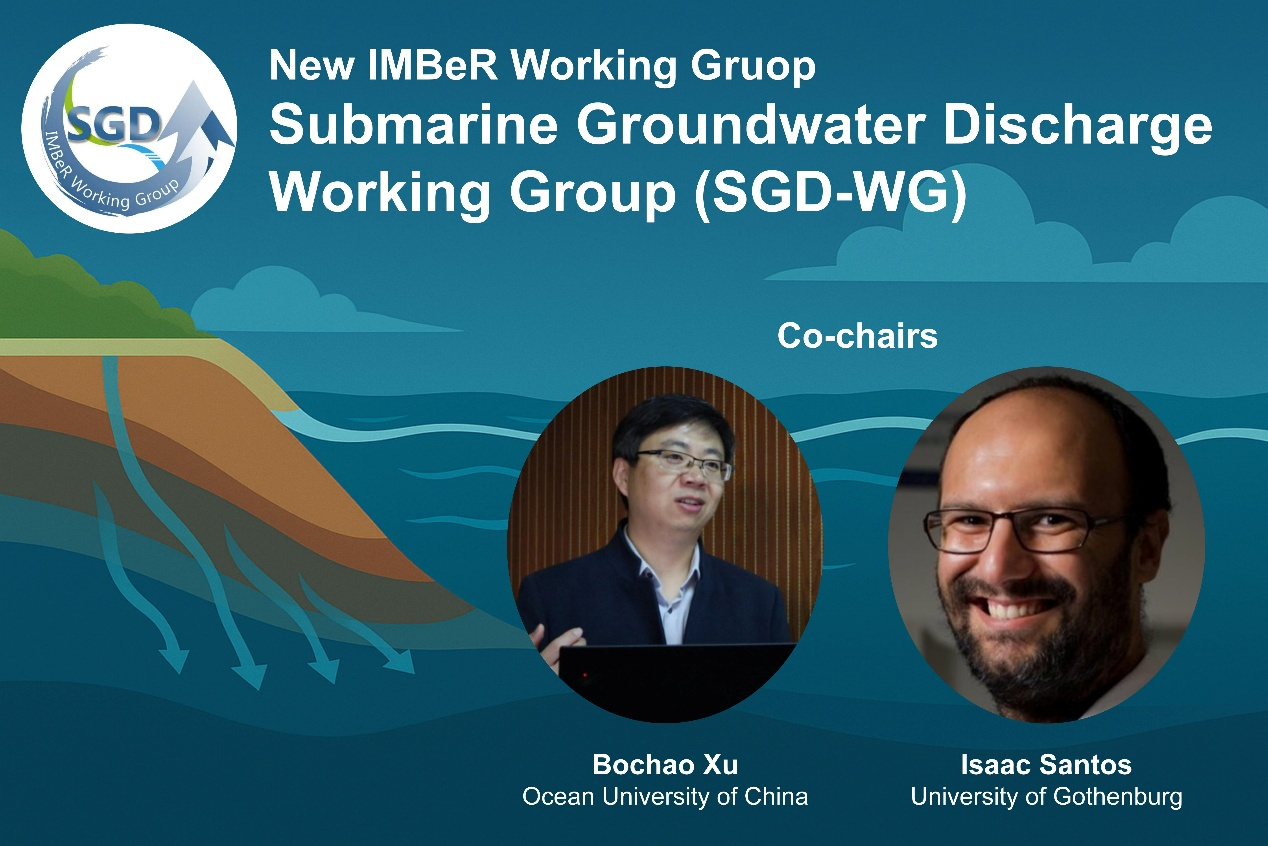 SGD
IMBeR Working Group

New IMBeR Working Gruop
Submarine Groundwater Discharge Working Group (SGD-WG)

Co-chairs

Bochao Xu
Ocean University of China

Isaac Santos
University of Gothenburg